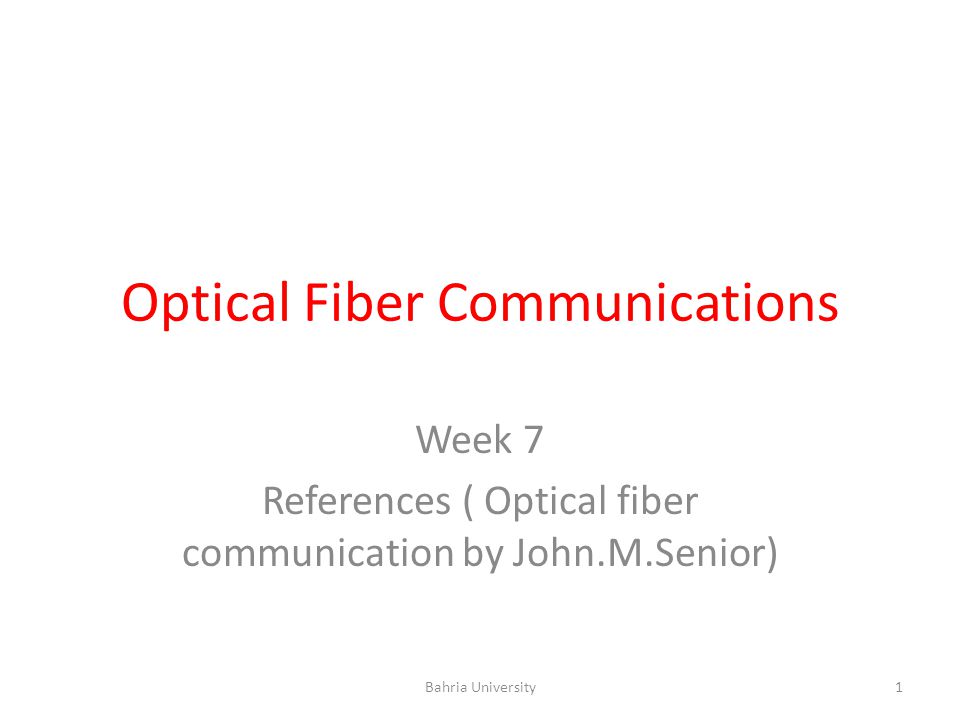 Optical Fiber Communications

Week 7

References ( Optical fiber communication by John.M.Senior)

Bahria University

1